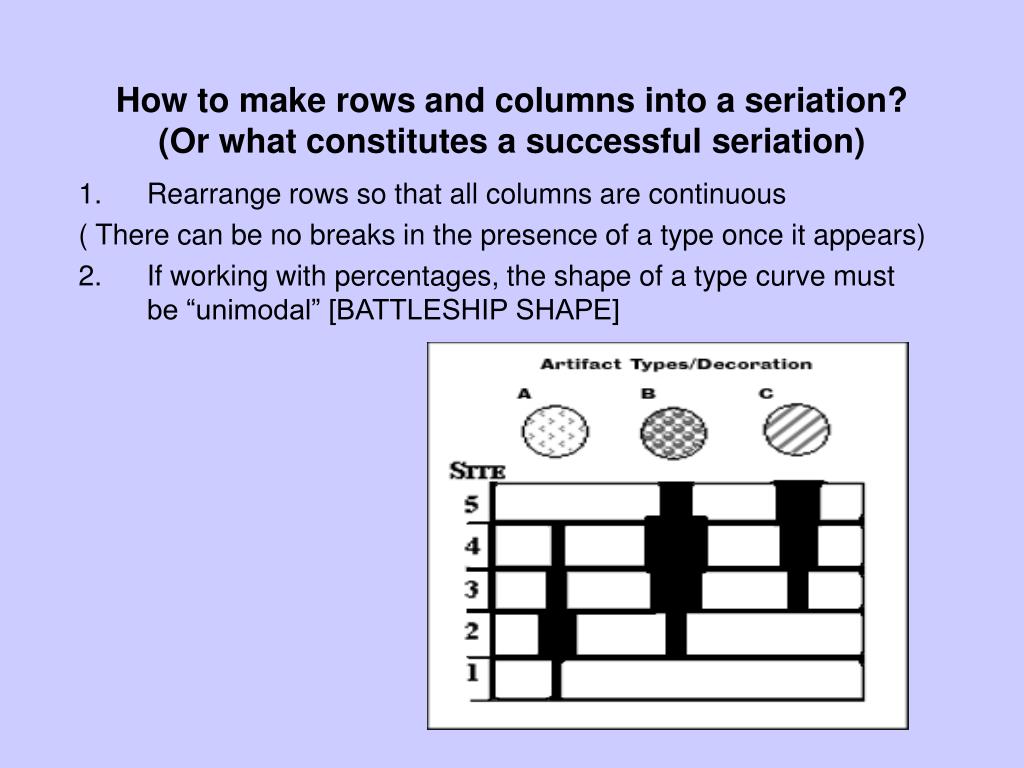 How to make rows and columns into a seriation?
(Or what constitutes a successful seriation)

1. Rearrange rows so that all columns are continuous

( There can be no breaks in the presence of a type once it appears)

2. If working with percentages, the shape of a type curve must be “unimodal” [BATTLESHIP SHAPE]

Artifact Types/Decoration

A B C

SITE

5

4

3

2

1